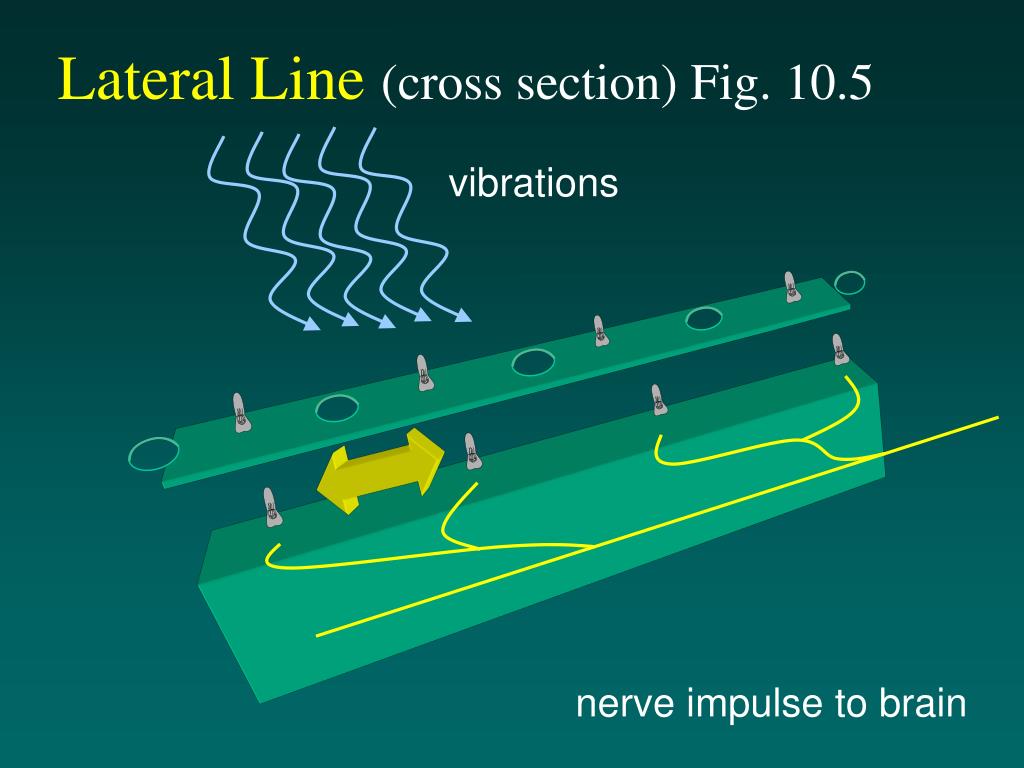 Lateral Line (cross section) Fig. 10.5

vibrations

nerve impulse to brain